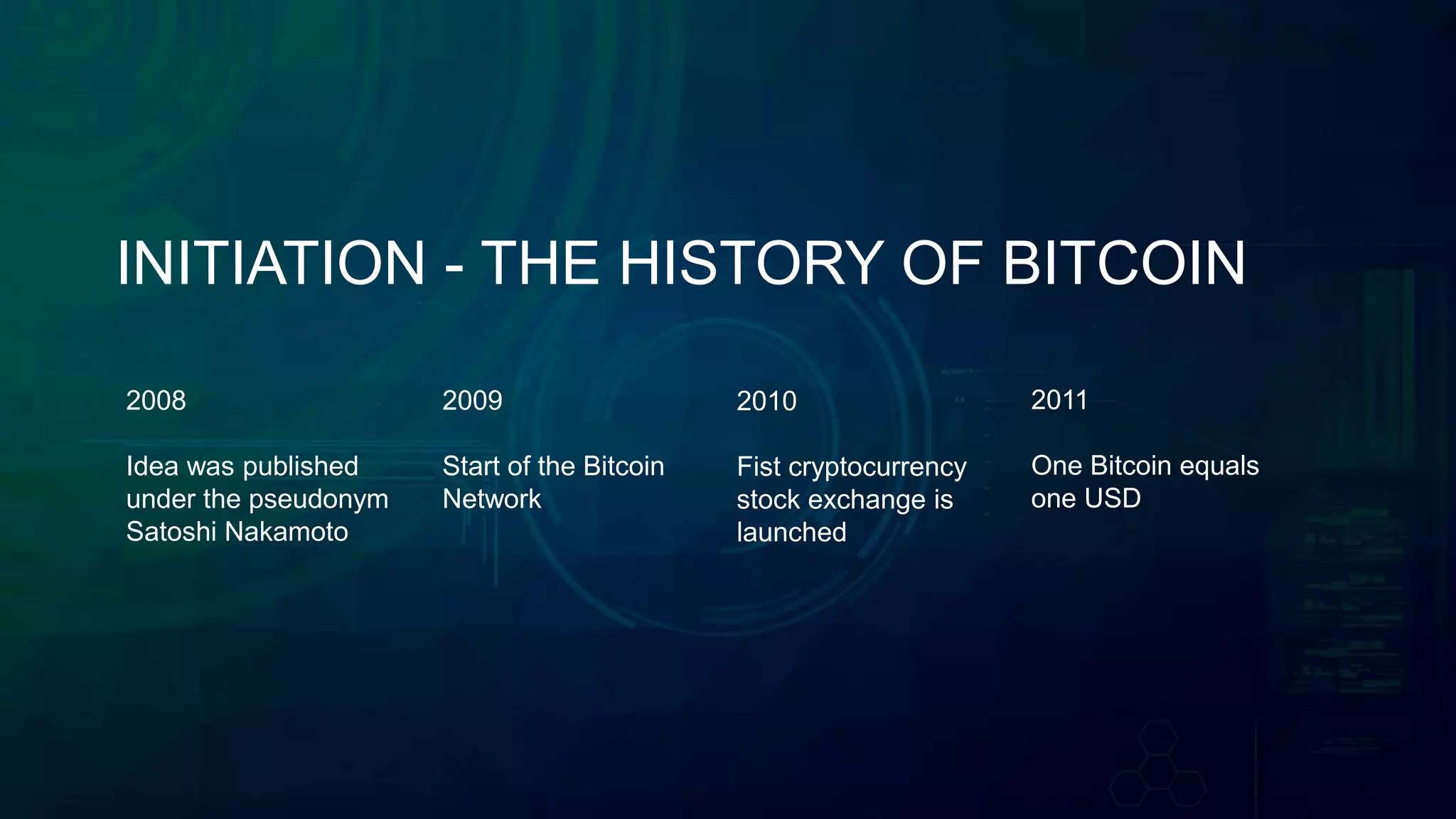 INITIATION - THE HISTORY OF BITCOIN

2008

Idea was published under the pseudonym Satoshi Nakamoto

2009

Start of the Bitcoin Network

2010

Fist cryptocurrency stock exchange is launched

2011

One Bitcoin equals one USD